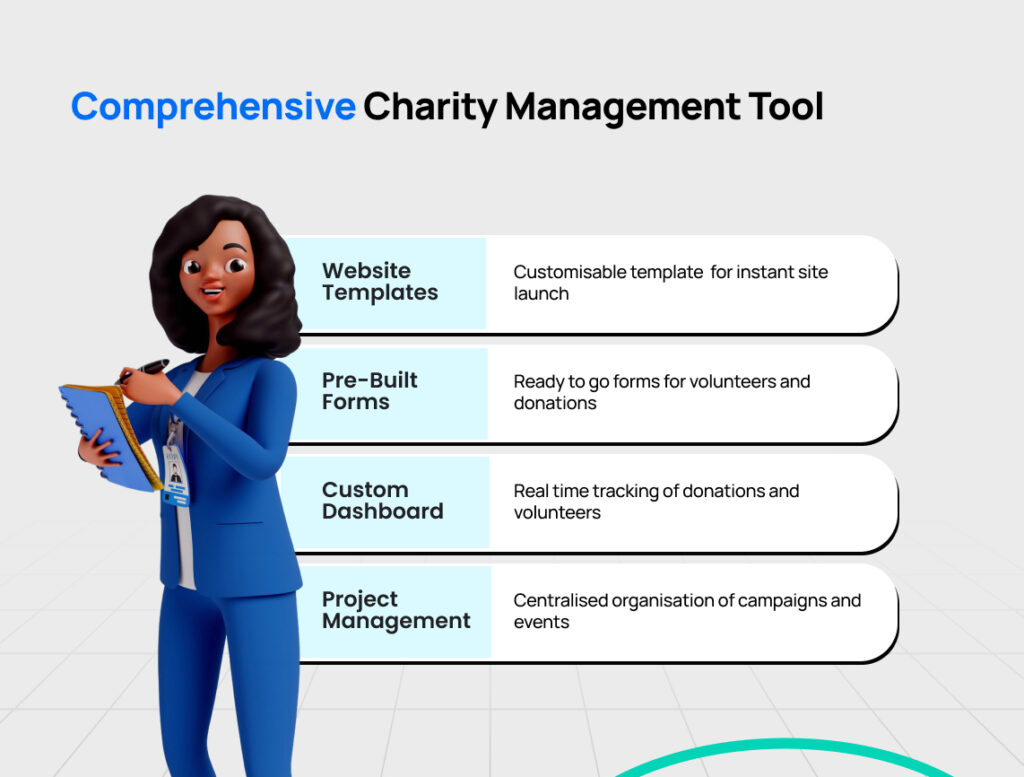 Comprehensive Charity Management Tool

| Website Templates | Customisable template for instant site launch |
|---|---|
| Pre-Built Forms | Ready to go forms for volunteers and donations |
| Custom Dashboard | Real time tracking of donations and volunteers |
| Project Management | Centralised organisation of campaigns and events |